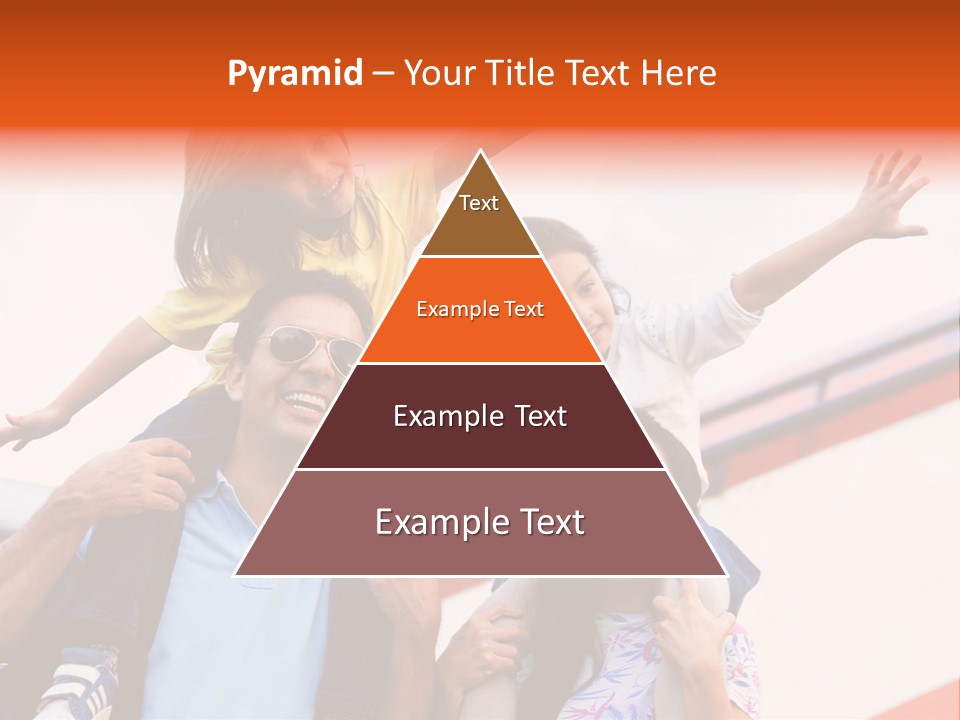 Pyramid – Your Title Text Here

Text

Example Text

Example Text

Example Text